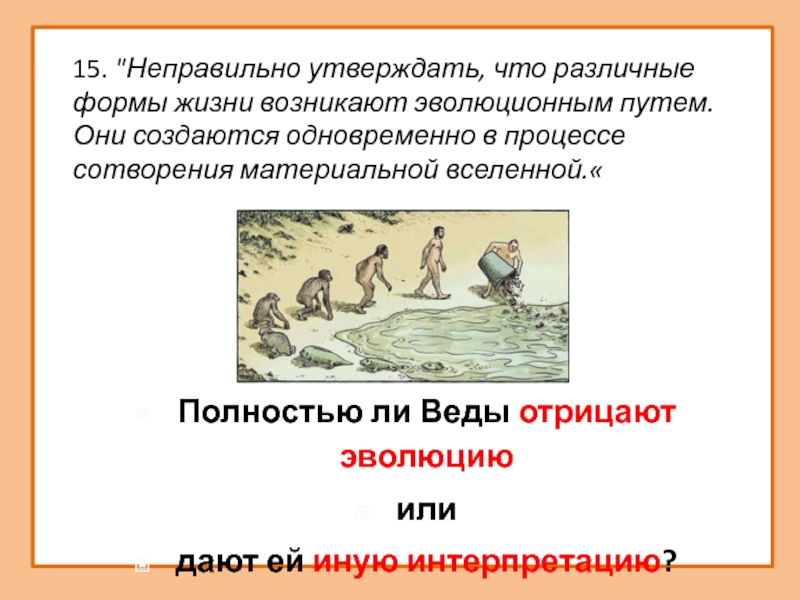 15. "Неправильно утверждать, что различные формы жизни возникают эволюционным путем. Они создаются одновременно в процессе сотворения материальной вселенной.«

Полностью ли Веды отрицают эволюцию

или

дают ей иную интерпретацию?